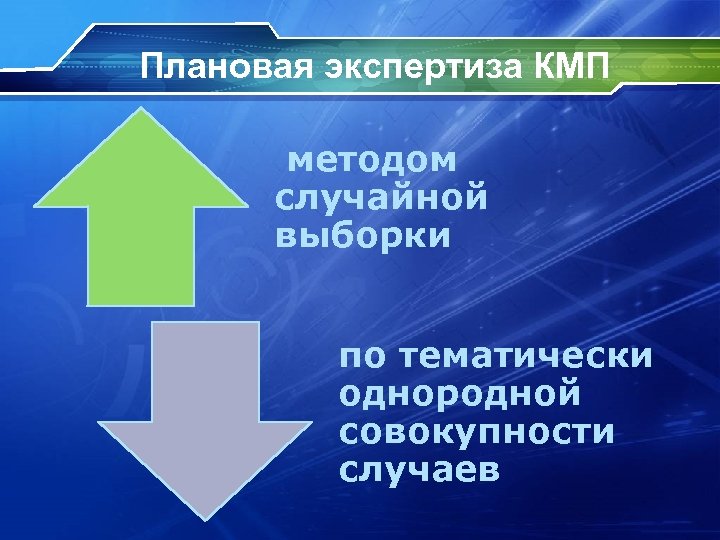 Плановая экспертиза КМП

методом случайной выборки

по тематически однородной совокупности случаев